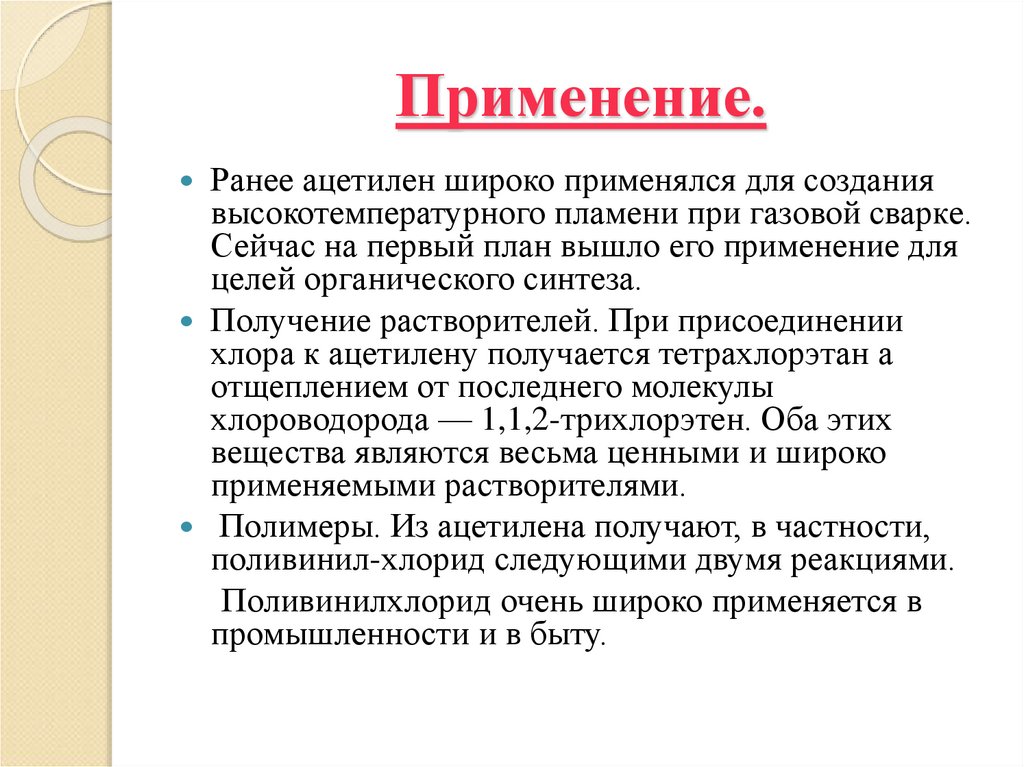 Применение.

Ранее ацетилен широко применялся для создания высокотемпературного пламени при газовой сварке. Сейчас на первый план вышло его применение для целей органического синтеза.

Получение растворителей. При присоединении хлора к ацетилену получается тетрахлорэтан а отщеплением от последнего молекулы хлороводорода — 1,1,2-трихлорэтен. Оба этих вещества являются весьма ценными и широко применяемыми растворителями.

Полимеры. Из ацетилена получают, в частности, поливинил-хлорид следующими двумя реакциями.

Поливинилхлорид очень широко применяется в промышленности и в быту.